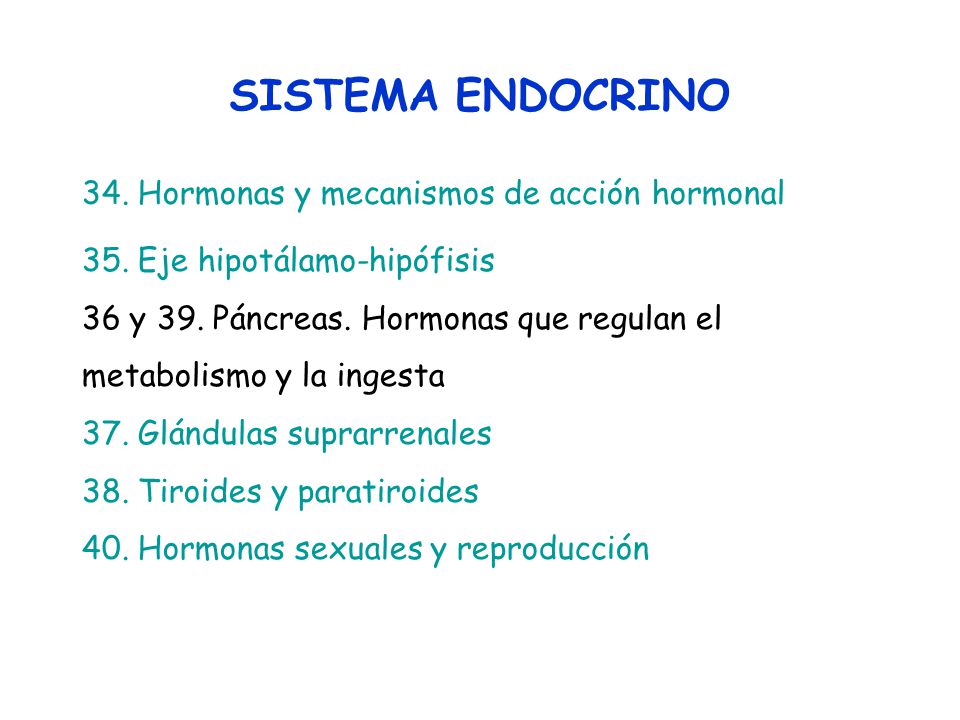 SISTEMA ENDOCRINO

34. Hormonas y mecanismos de acción hormonal

35. Eje hipotálamo-hipófisis

36 y 39. Páncreas. Hormonas que regulan el metabolismo y la ingesta

37. Glándulas suprarrenales

38. Tiroides y paratiroides

40. Hormonas sexuales y reproducción